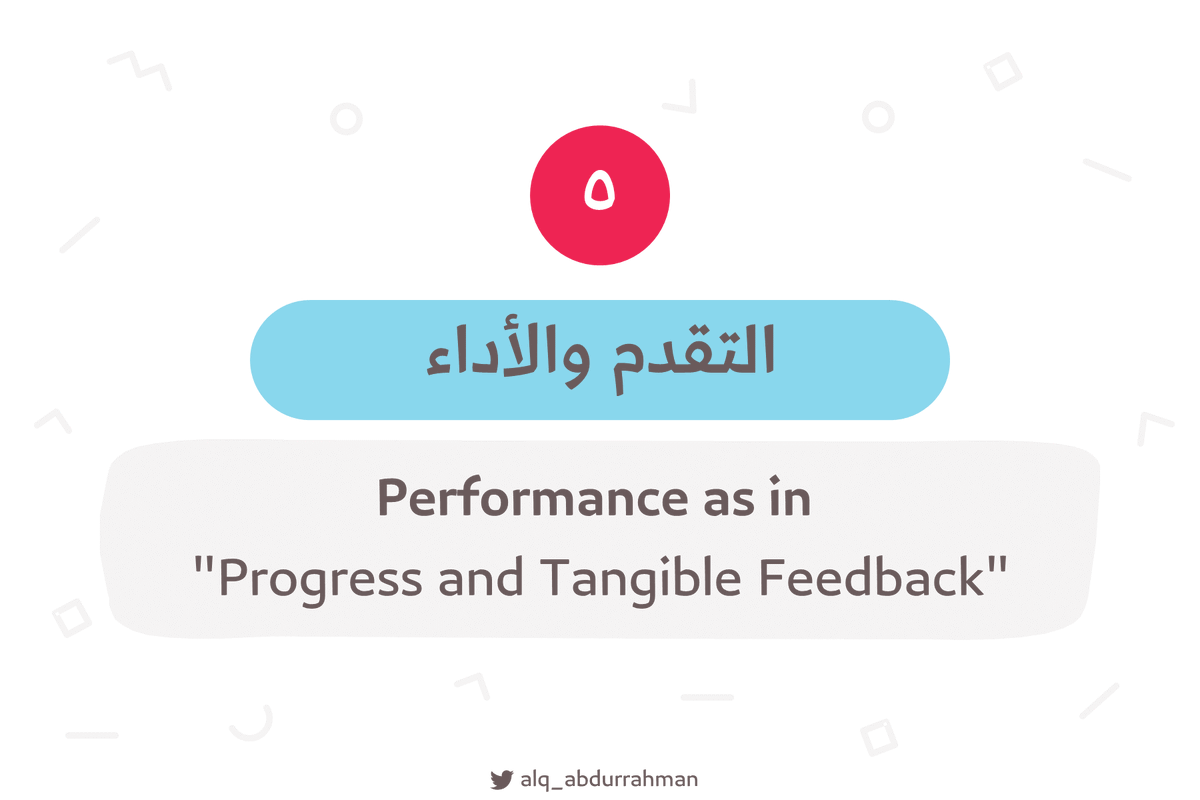 ٥

التقدم والأداء

Performance as in
"Progress and Tangible Feedback"

alq_abdurrahman